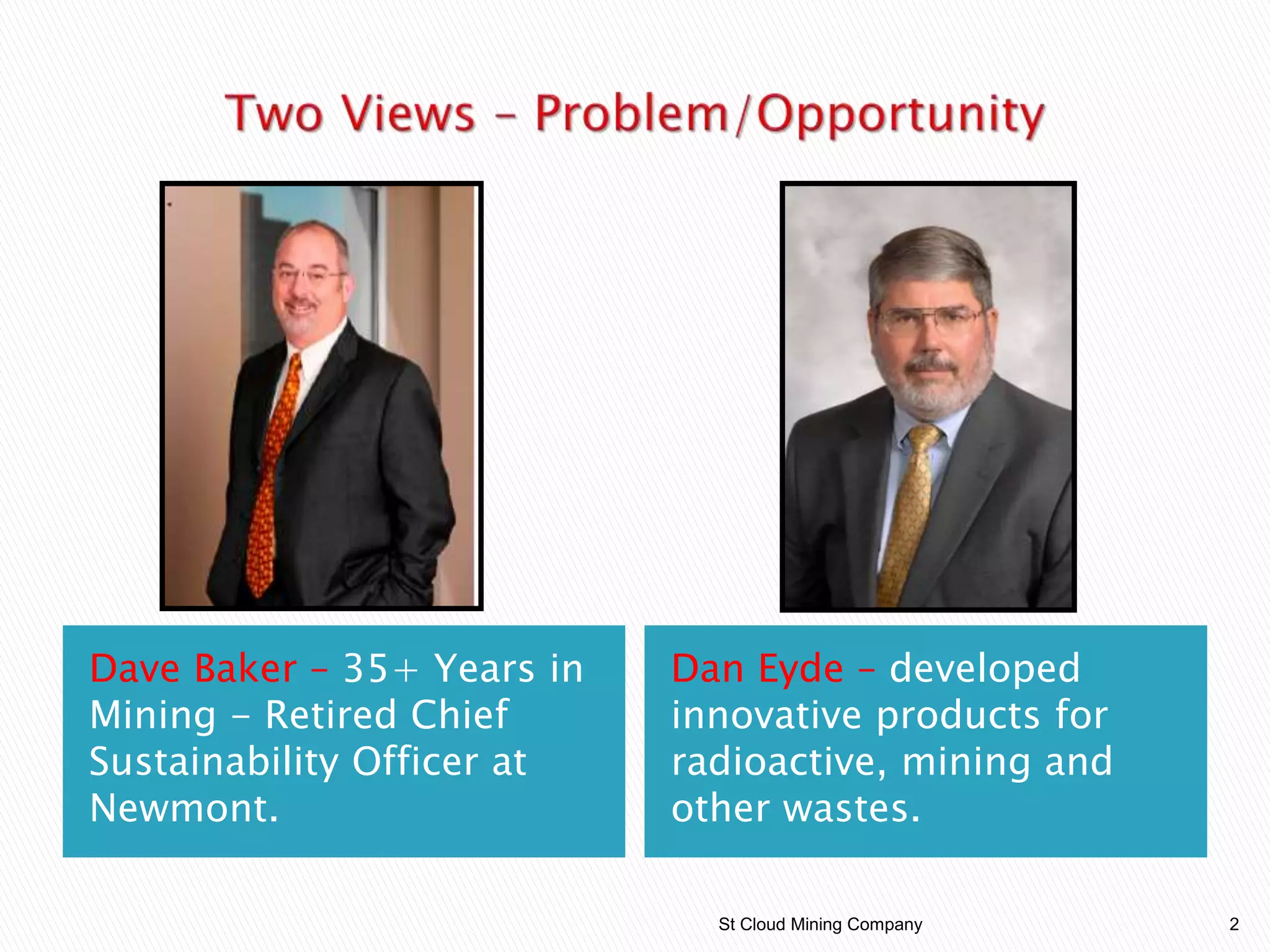 Two Views – Problem/Opportunity

Dave Baker – 35+ Years in Mining – Retired Chief Sustainability Officer at Newmont.

Dan Eyde – developed innovative products for radioactive, mining and other wastes.

St Cloud Mining Company

2